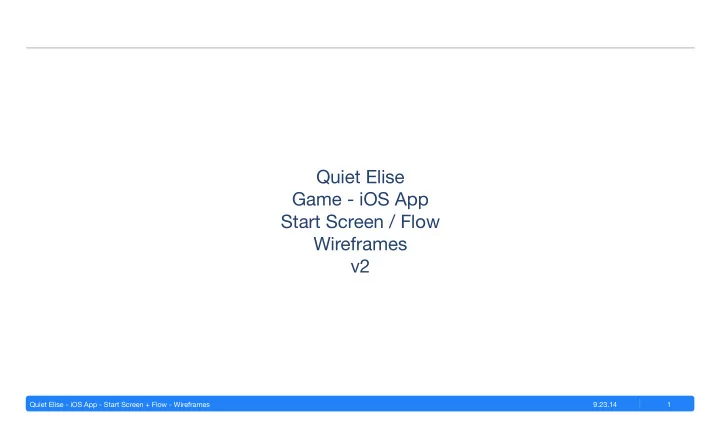 Quiet Elise
Game - iOS App
Start Screen / Flow
Wireframes
v2

Quiet Elise - iOS App - Start Screen + Flow - Wireframes 9.23.14 1